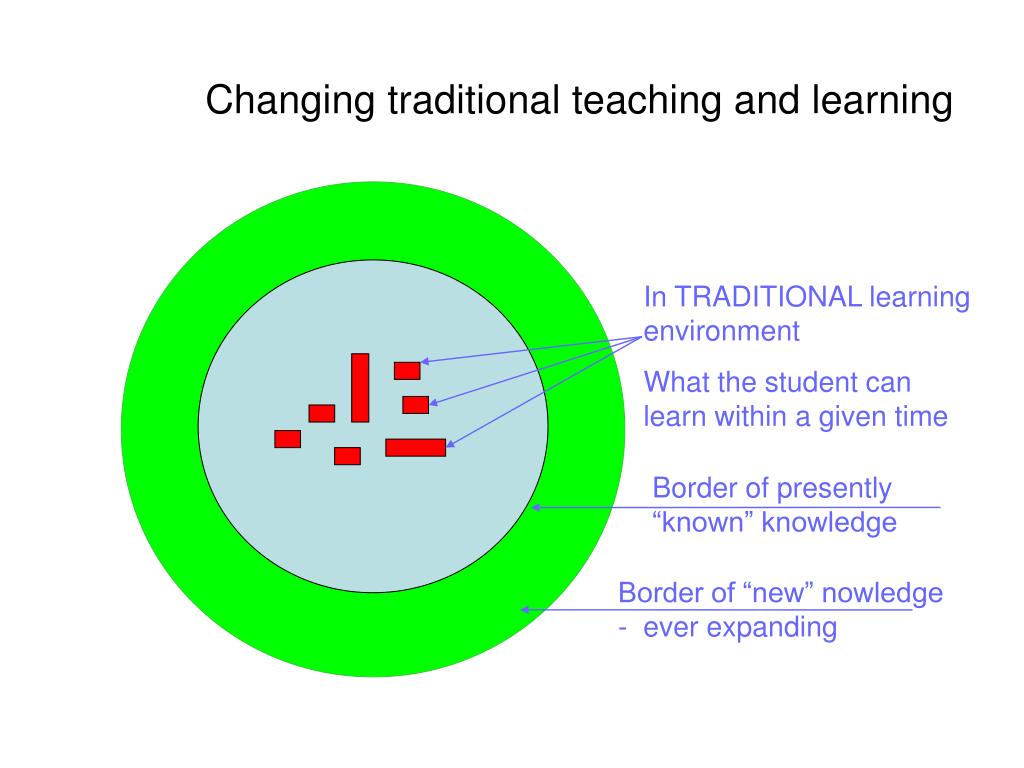 Changing traditional teaching and learning

In TRADITIONAL learning environment

What the student can learn within a given time

Border of presently “known” knowledge

Border of “new” nowledge - ever expanding